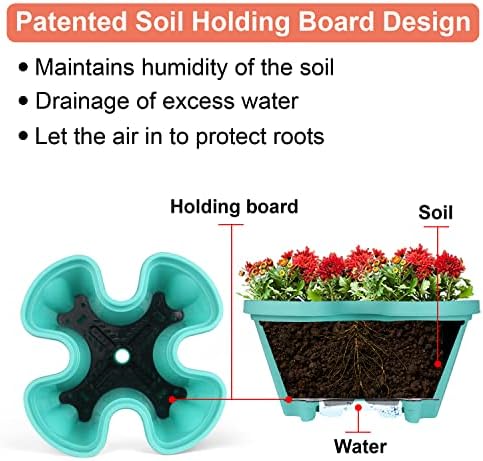 Patented Soil Holding Board Design

• Maintains humidity of the soil
• Drainage of excess water
• Let the air in to protect roots

Holding board

Soil

Water